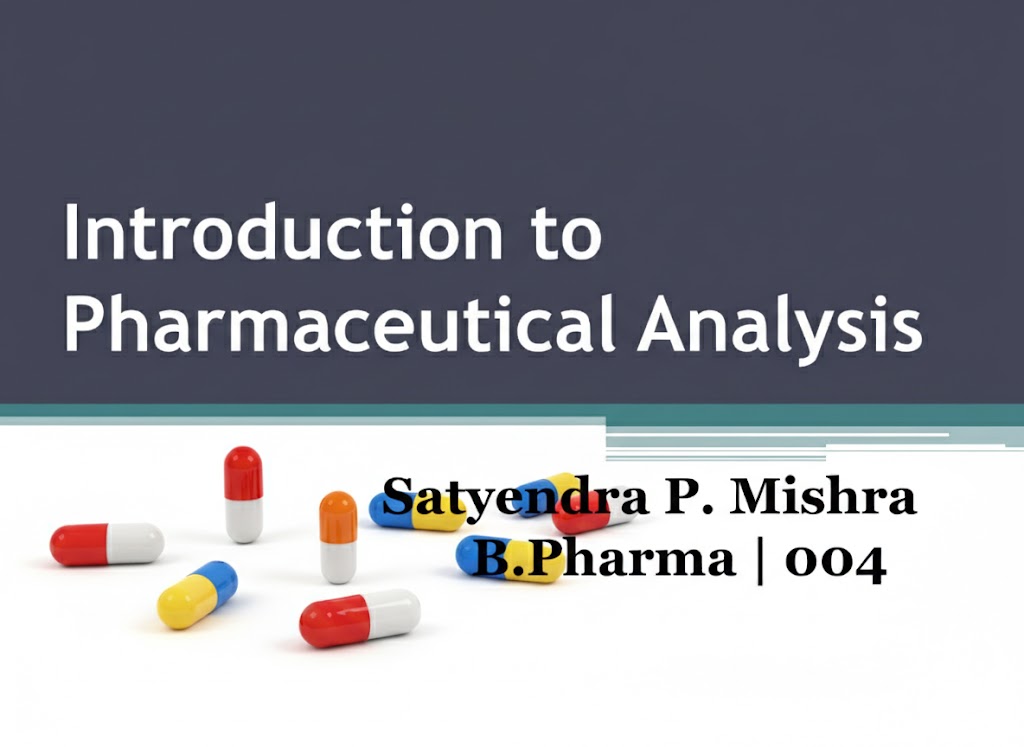 Introduction to Pharmaceutical Analysis

Satyendra P. Mishra
B.Pharma | 004